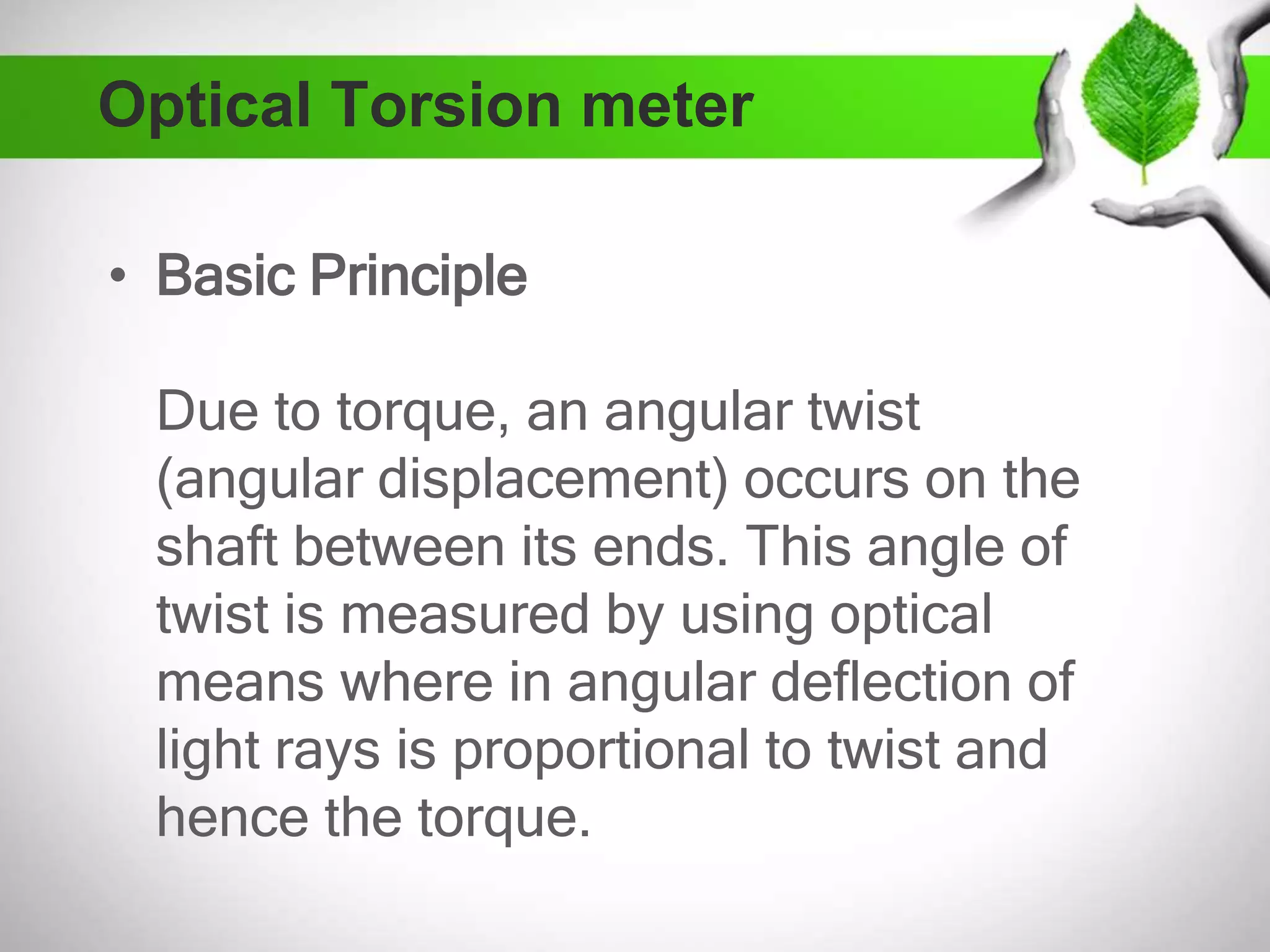 Optical Torsion meter

• Basic Principle

Due to torque, an angular twist (angular displacement) occurs on the shaft between its ends. This angle of twist is measured by using optical means where in angular deflection of light rays is proportional to twist and hence the torque.